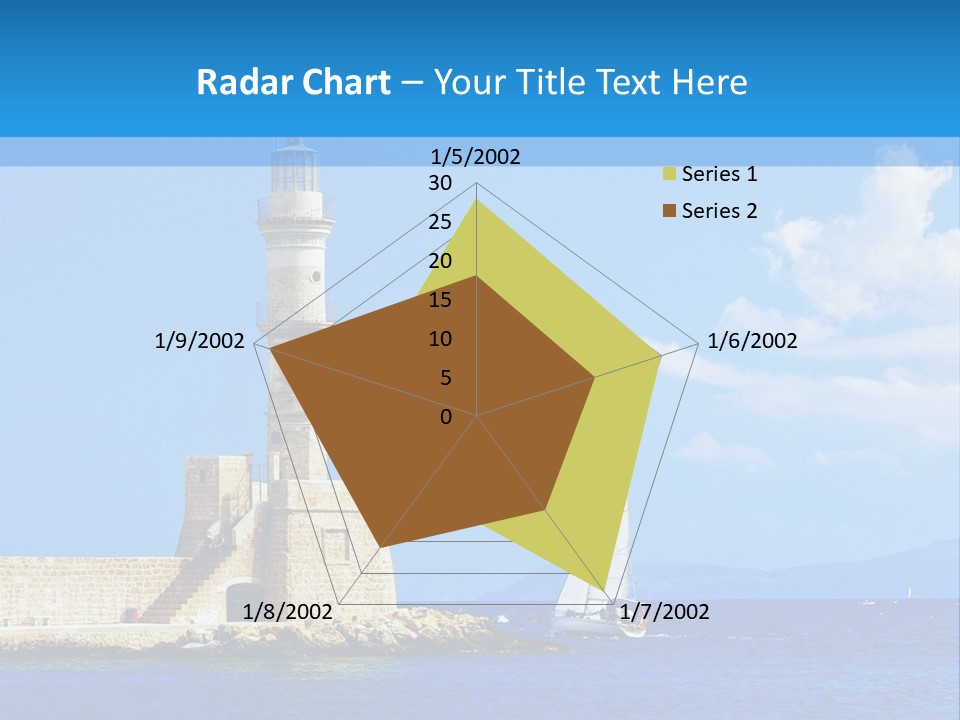 Radar Chart – Your Title Text Here

1/5/2002
30
25
20
15
10
5
0
1/6/2002
1/7/2002
1/8/2002
1/9/2002

Series 1
Series 2